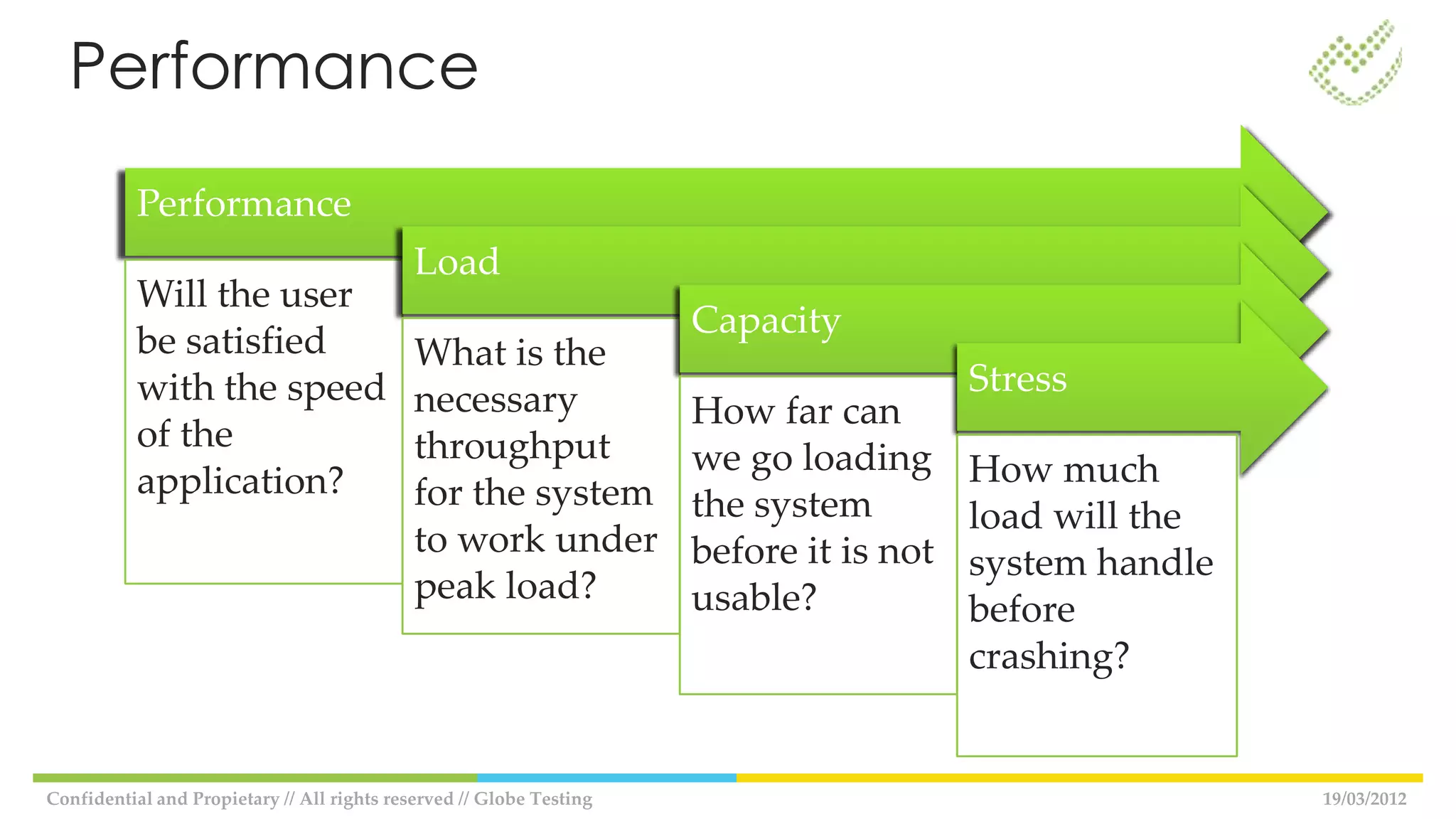 Performance

Performance

Will the user be satisfied with the speed of the application?

Load

What is the necessary throughput for the system to work under peak load?

Capacity

How far can we go loading the system before it is not usable?

Stress

How much load will the system handle before crashing?

Confidential and Propietary // All rights reserved // Globe Testing

19/03/2012